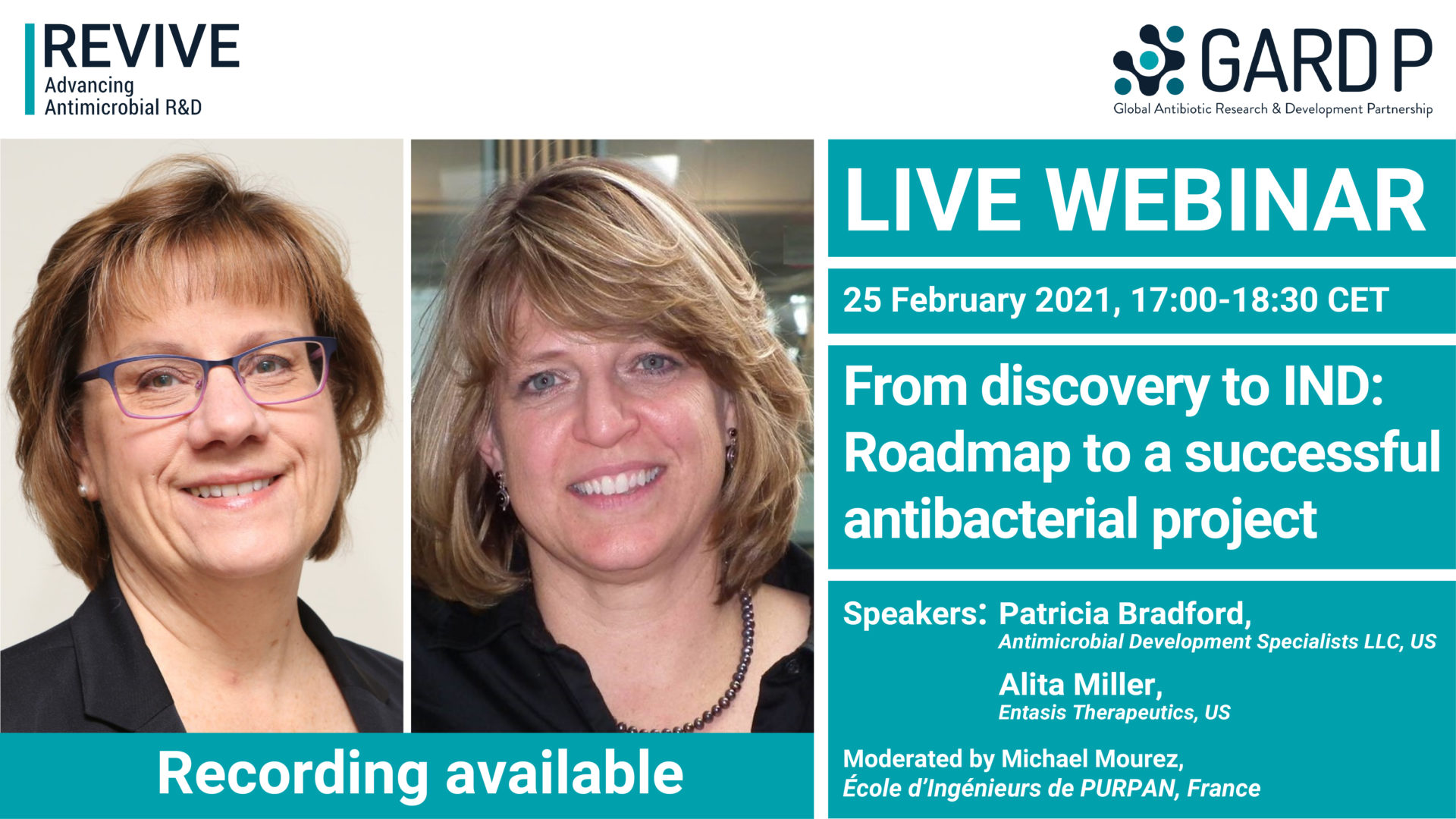 REVIVE
Advancing Antimicrobial R&D

GARDP
Global Antibiotic Research & Development Partnership

LIVE WEBINAR

25 February 2021, 17:00-18:30 CET

From discovery to IND: Roadmap to a successful antibacterial project

Speakers: Patricia Bradford,
Antimicrobial Development Specialists LLC, US

Alita Miller,
Entasis Therapeutics, US

Moderated by Michael Mourez,
École d'Ingénieurs de PURPAN, France

Recording available